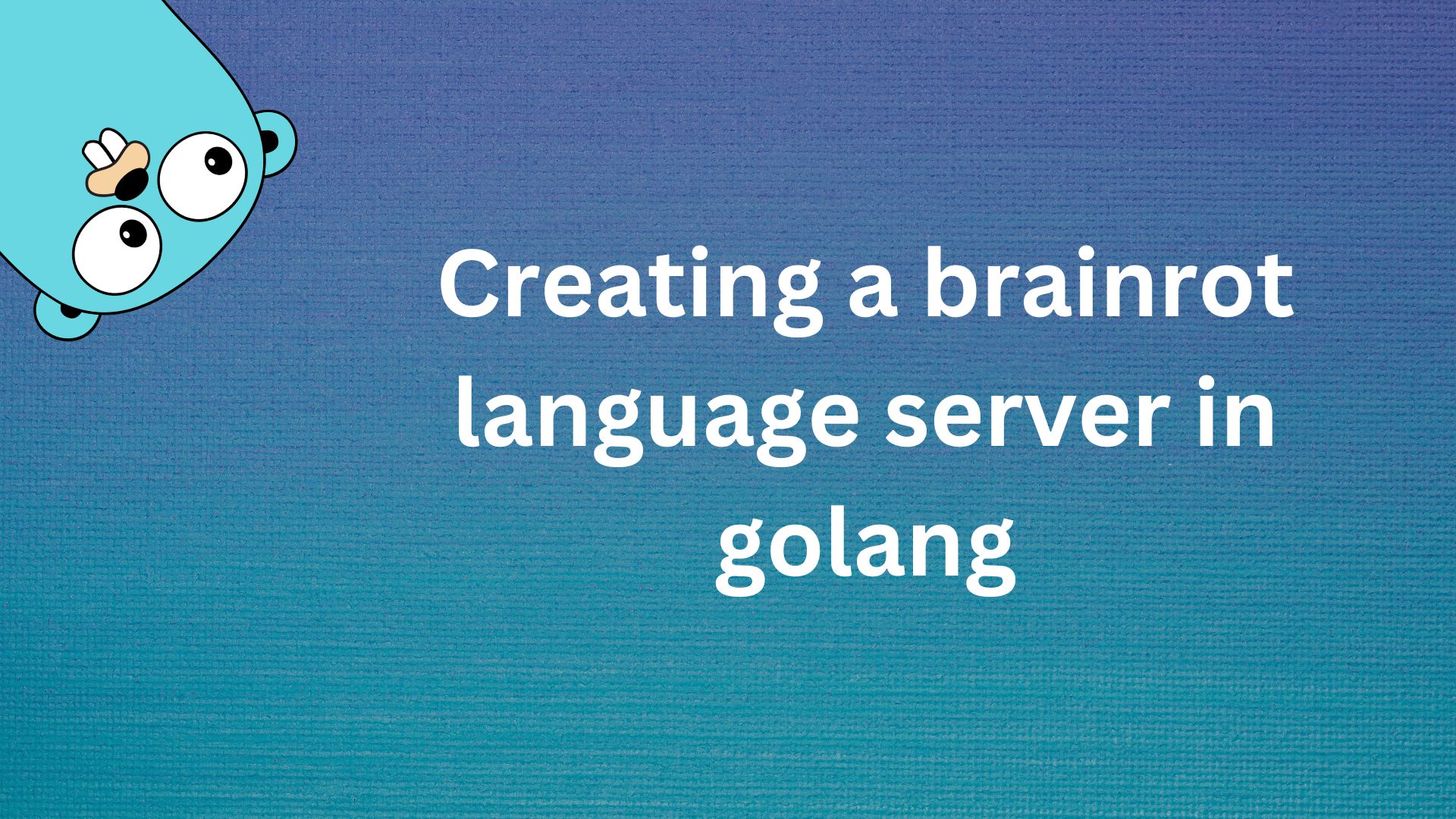 Creating a brainrot language server in golang